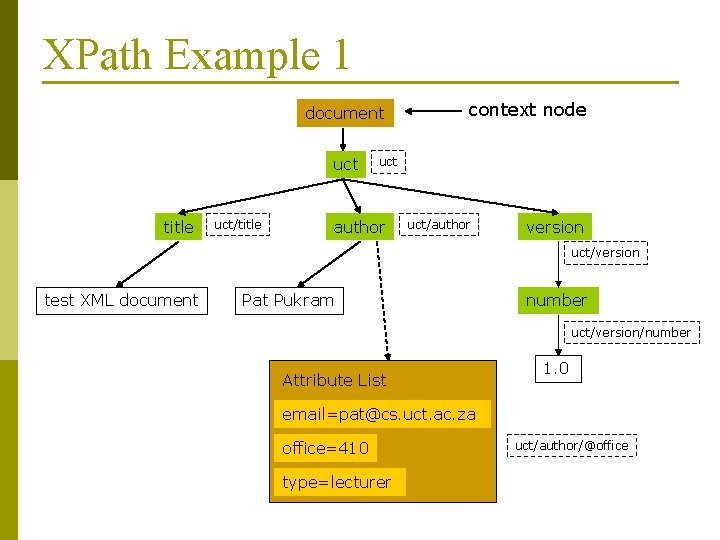 XPath Example 1

document

context node

uct

uct

title

uct/title

author

uct/author

version

uct/version

test XML document

Pat Pukram

number

uct/version/number

1.0

Attribute List

email=pat@cs.uct.ac.za

office=410

type=lecturer

uct/author/@office